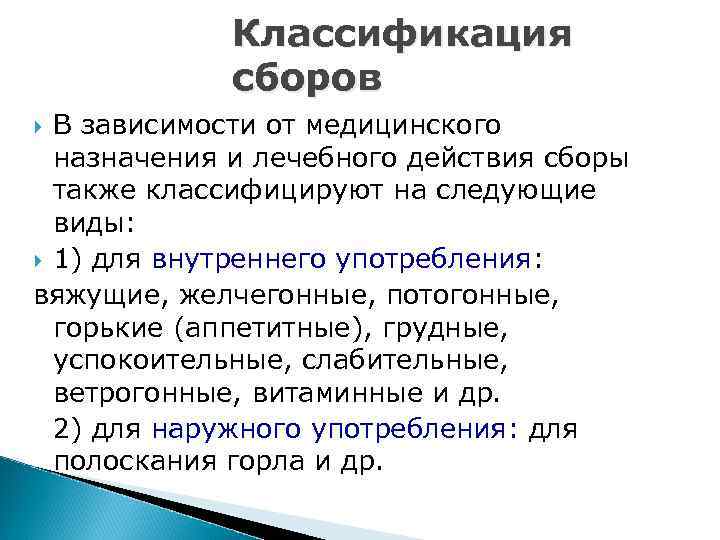 Классификация сборов

В зависимости от медицинского назначения и лечебного действия сборы также классифицируют на следующие виды:

1) для внутреннего употребления:
вяжущие, желчегонные, потогонные, горькие (аппетитные), грудные, успокоительные, слабительные, ветрогонные, витаминные и др.
2) для наружного употребления: для полоскания горла и др.